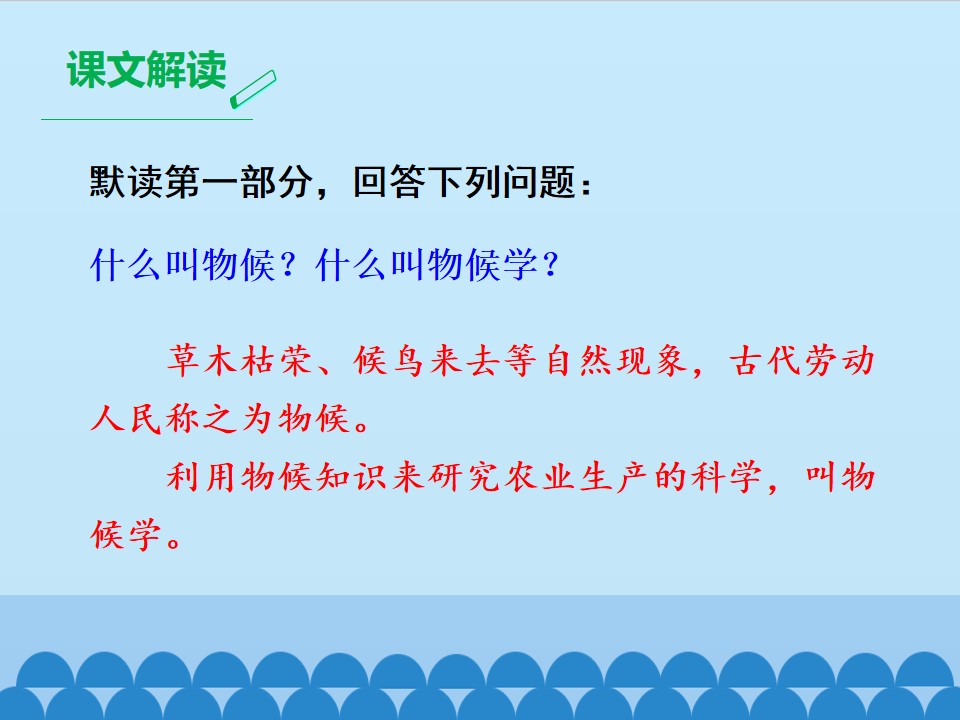 课文解读

默读第一部分，回答下列问题：

什么叫物候？什么叫物候学？

草木枯荣、候鸟来去等自然现象，古代劳动人民称之为物候。

利用物候知识来研究农业生产的科学，叫物候学。